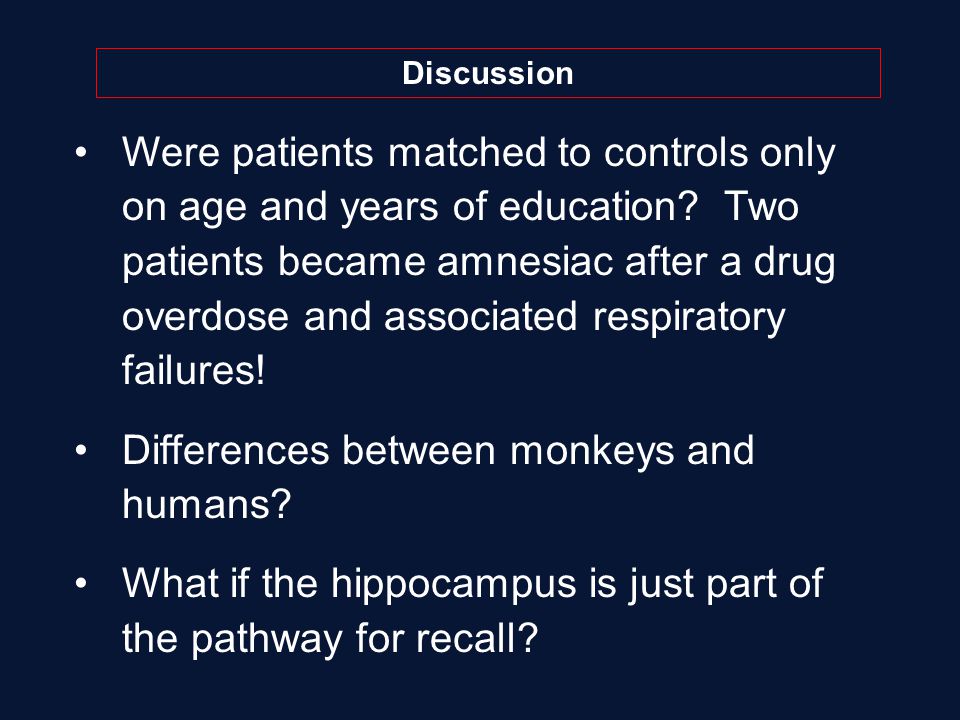 Discussion

• Were patients matched to controls only on age and years of education? Two patients became amnesiac after a drug overdose and associated respiratory failures!

• Differences between monkeys and humans?

• What if the hippocampus is just part of the pathway for recall?